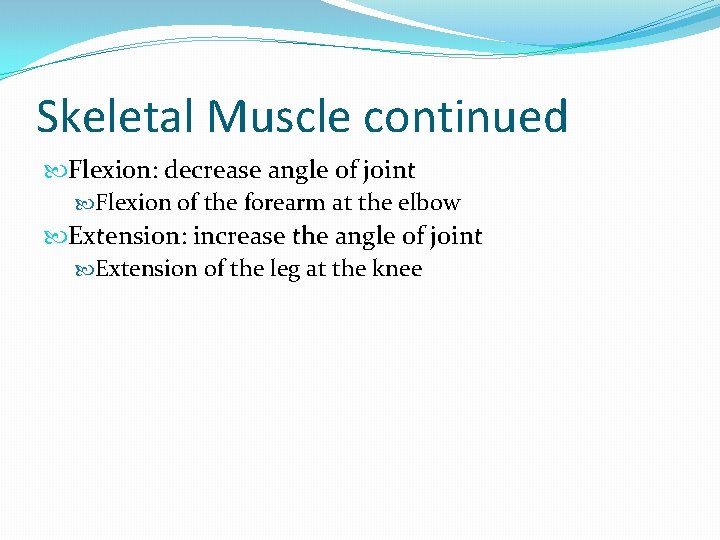 Skeletal Muscle continued

Flexion: decrease angle of joint

Flexion of the forearm at the elbow

Extension: increase the angle of joint

Extension of the leg at the knee